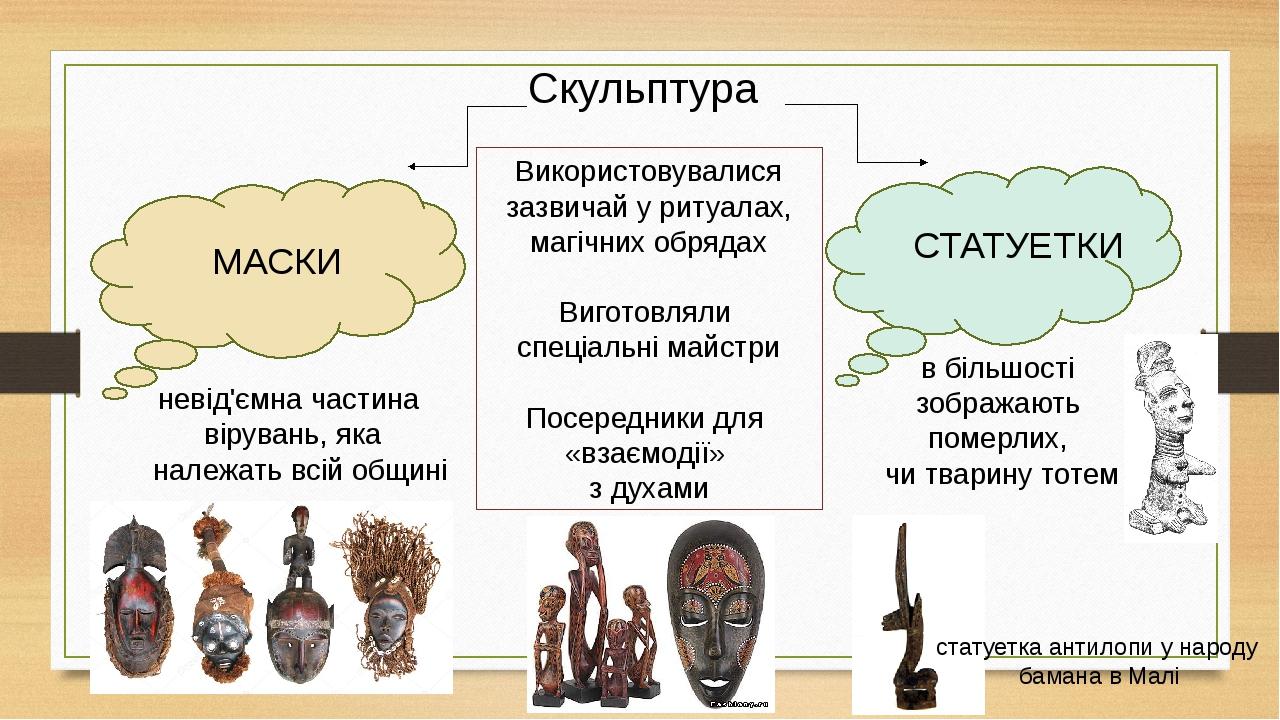 Скульптура

МАСКИ

невід'ємна частина вірувань, яка належать всій общині

Використовувалися зазвичай у ритуалах, магічних обрядах

Виготовляли спеціальні майстри

Посередники для «взаємодії» з духами

СТАТУЕТКИ

в більшості зображають померлих, чи тварину тотем

статуетка антилопи у народу бамана в Малі